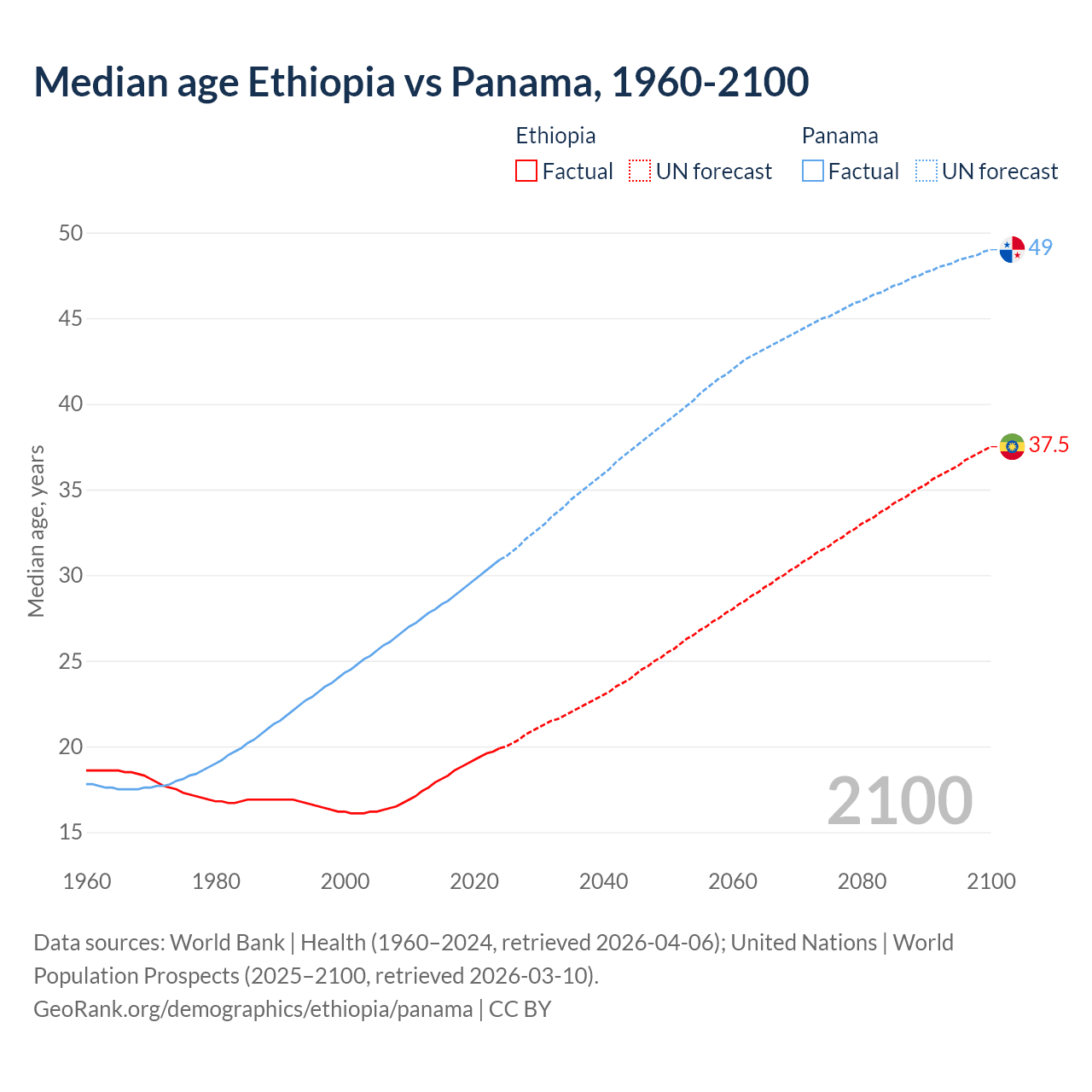 Median age Ethiopia vs Panama, 1960-2100

Ethiopia
Factual
UN forecast

Panama
Factual
UN forecast

Median age, years

50
45
40
35
30
25
20
15

49
37.5

2100

1960
1980
2000
2020
2040
2060
2080
2100

Data sources: World Bank | Health (1960–2024, retrieved 2026-04-06); United Nations | World Population Prospects (2025–2100, retrieved 2026-03-10).
GeoRank.org/demographics/ethiopia/panama | CC BY